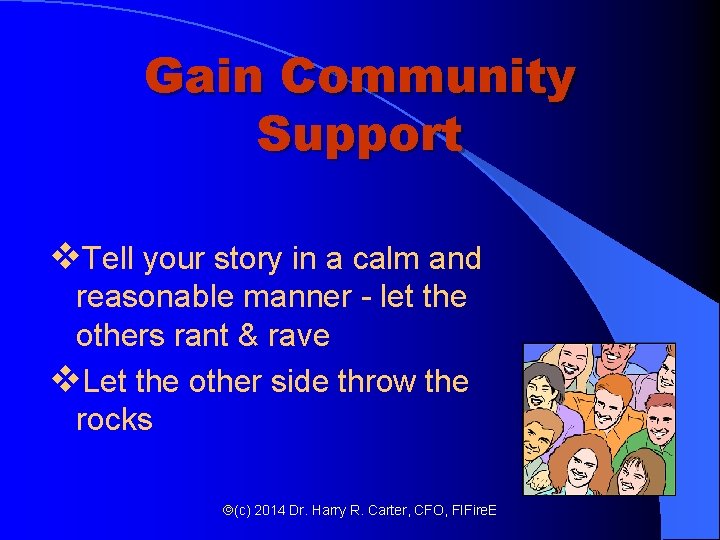 Gain Community Support

❖Tell your story in a calm and reasonable manner - let the others rant & rave

❖Let the other side throw the rocks

©(c) 2014 Dr. Harry R. Carter, CFO, FIFireE